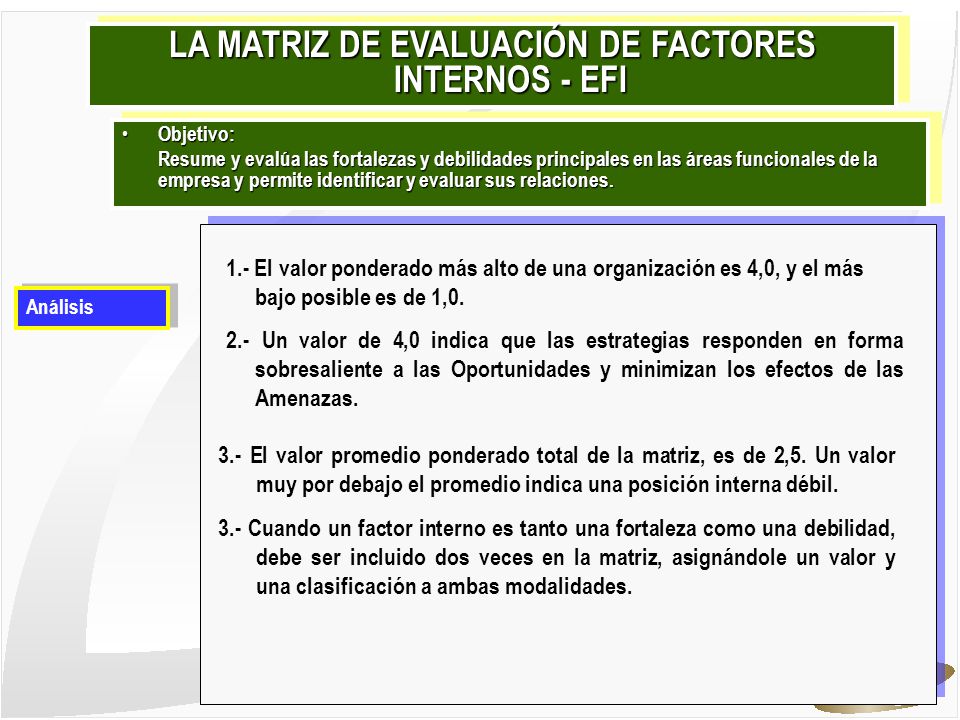 LA MATRIZ DE EVALUACIÓN DE FACTORES INTERNOS - EFI

• Objetivo:
Resume y evalúa las fortalezas y debilidades principales en las áreas funcionales de la empresa y permite identificar y evaluar sus relaciones.

Análisis

1.- El valor ponderado más alto de una organización es 4,0, y el más bajo posible es de 1,0.

2.- Un valor de 4,0 indica que las estrategias responden en forma sobresaliente a las Oportunidades y minimizan los efectos de las Amenazas.

3.- El valor promedio ponderado total de la matriz, es de 2,5. Un valor muy por debajo el promedio indica una posición interna débil.

3.- Cuando un factor interno es tanto una fortaleza como una debilidad, debe ser incluido dos veces en la matriz, asignándole un valor y una clasificación a ambas modalidades.